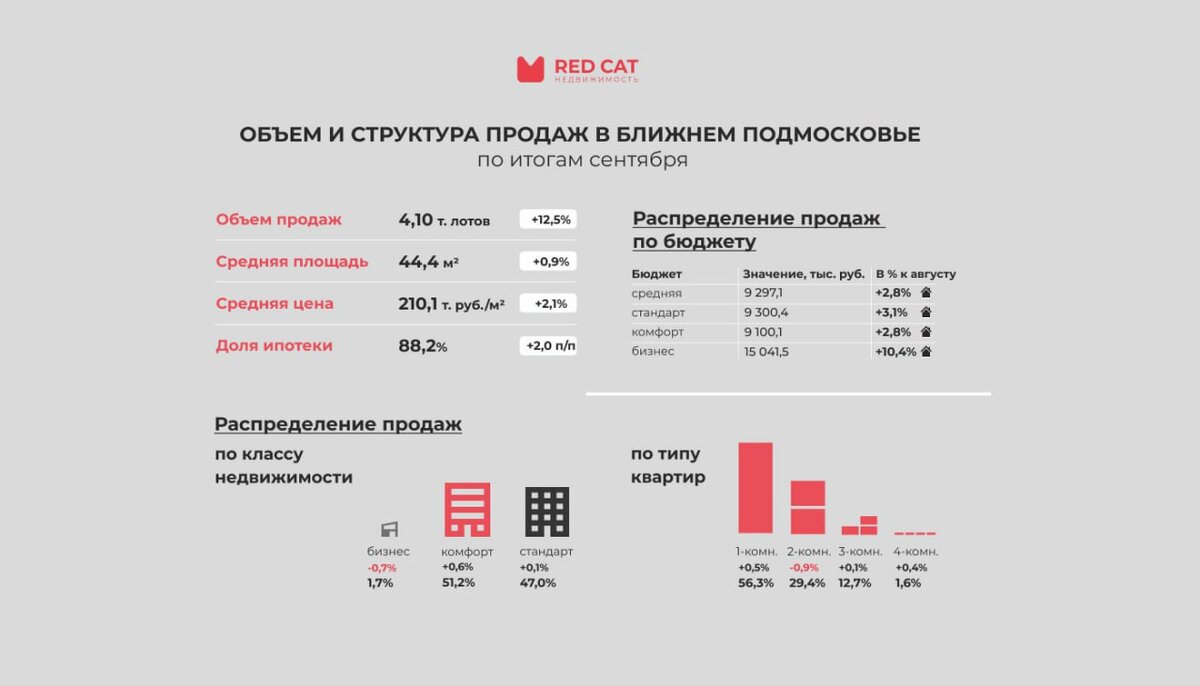 RED CAT
НЕДВИЖИМОСТЬ

ОБЪЕМ И СТРУКТУРА ПРОДАЖ В БЛИЖНЕМ ПОДМОСКОВЬЕ
по итогам сентября

Объем продаж 4,10 т. лотов +12,5%
Средняя площадь 44,4 м² +0,9%
Средняя цена 210,1 т. руб./м² +2,1%
Доля ипотеки 88,2% +2,0 п/п

Распределение продаж по бюджету

| Бюджет | Значение, тыс. руб. | В % к августу |
|---|---|---|
| средняя | 9 297,1 | +2,8% |
| стандарт | 9 300,4 | +3,1% |
| комфорт | 9 100,1 | +2,8% |
| бизнес | 15 041,5 | +10,4% |

Распределение продаж

по классу недвижимости

бизнес -0,7% 1,7%
комфорт +0,6% 51,2%
стандарт +0,1% 47,0%

по типу квартир

1-комн. +0,5% 56,3%
2-комн. -0,9% 29,4%
3-комн. +0,1% 12,7%
4-комн. +0,4% 1,6%